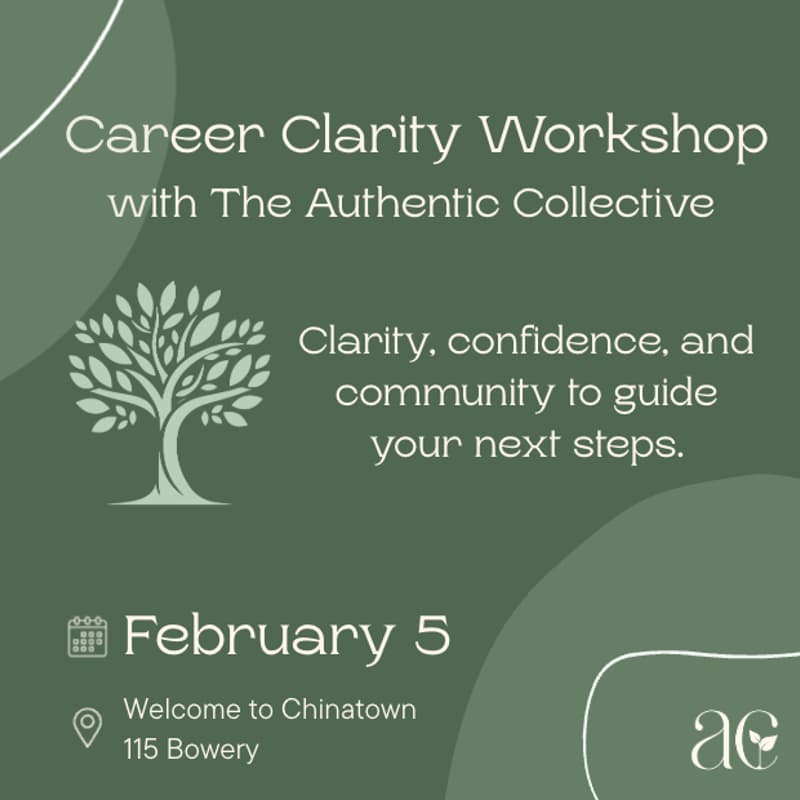 Career Clarity Workshop
with The Authentic Collective

Clarity, confidence, and community to guide your next steps.

February 5

Welcome to Chinatown
115 Bowery

ac